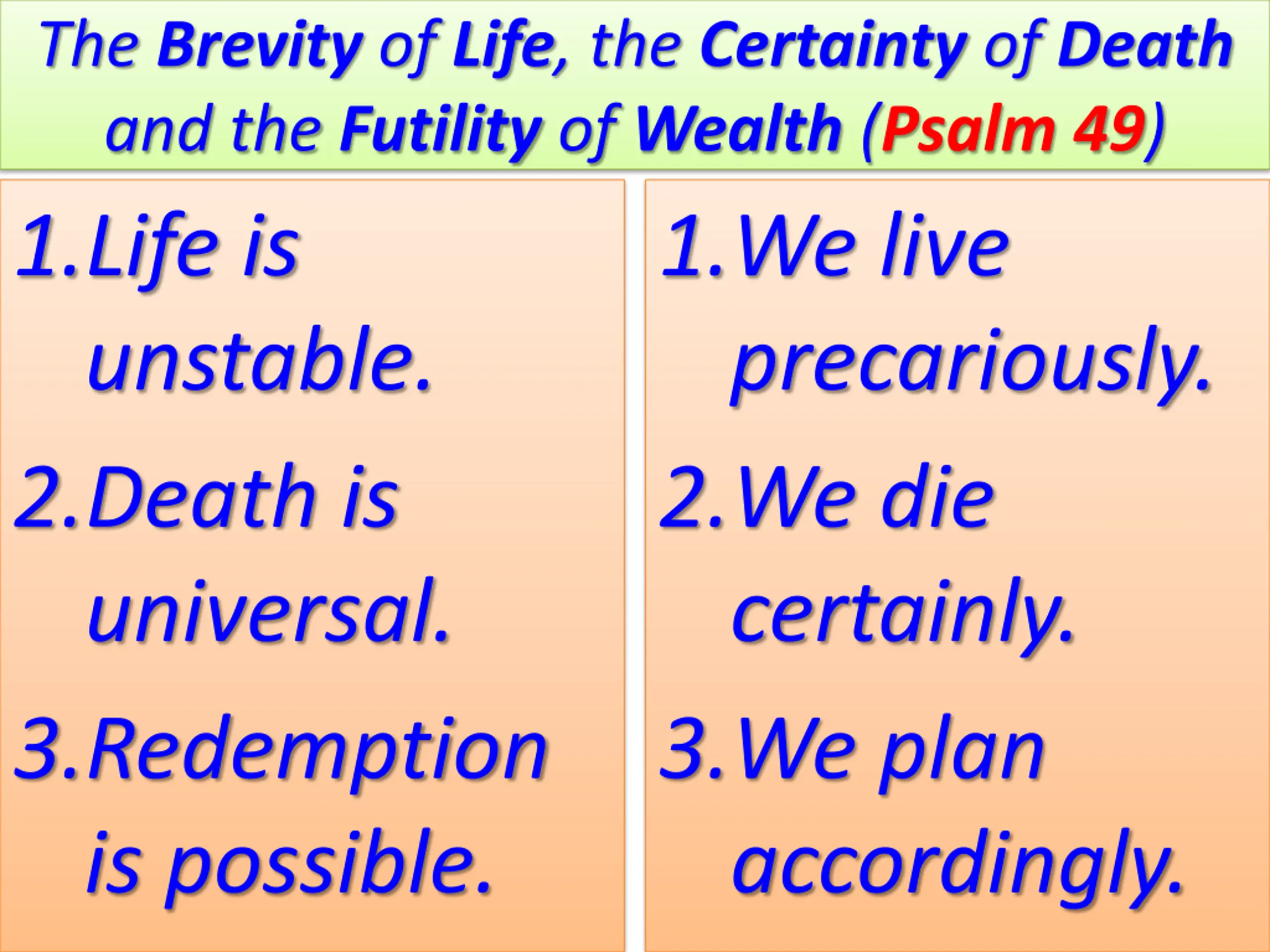 The Brevity of Life, the Certainty of Death and the Futility of Wealth (Psalm 49)

1. Life is unstable.
2. Death is universal.
3. Redemption is possible.

1. We live precariously.
2. We die certainly.
3. We plan accordingly.